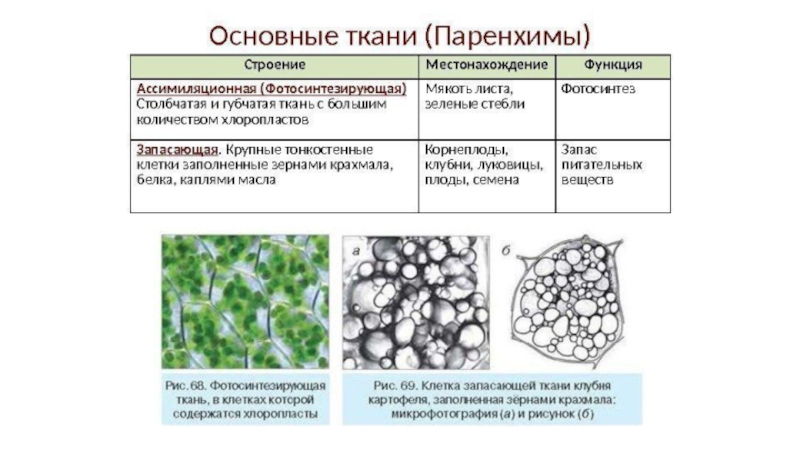 Основные ткани (Паренхимы)

| Строение | Местонахождение | Функция |
|---|---|---|
| Ассимиляционная (Фотосинтезирующая) Столбчатая и губчатая ткань с большим количеством хлоропластов | Мякоть листа, зеленые стебли | Фотосинтез |
| Запасающая. Крупные тонкостенные клетки заполненные зернами крахмала, белка, каплями масла | Корнеплоды, клубни, луковицы, плоды, семена | Запас питательных веществ |

а

б

Рис. 68. Фотосинтезирующая ткань, в клетках которой содержатся хлоропласты

Рис. 69. Клетка запасающей ткани клубня картофеля, заполненная зёрнами крахмала: микрофотография (а) и рисунок (б)